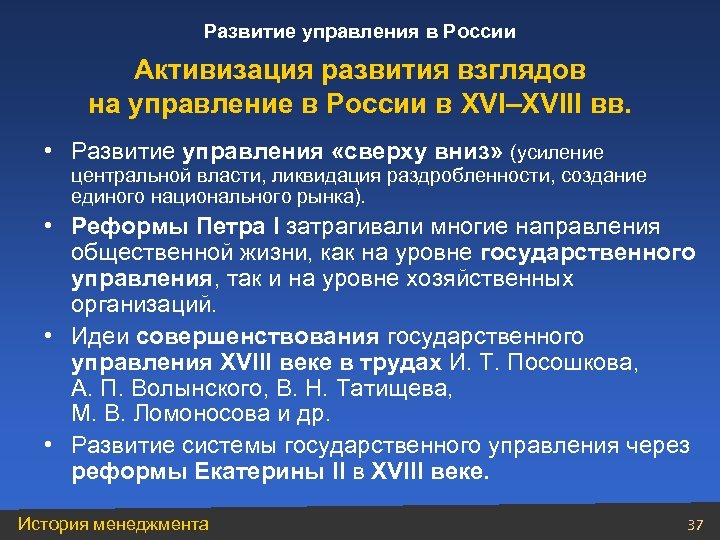 Развитие управления в России

Активизация развития взглядов на управление в России в XVI–XVIII вв.

• Развитие управления «сверху вниз» (усиление центральной власти, ликвидация раздробленности, создание единого национального рынка).

• Реформы Петра I затрагивали многие направления общественной жизни, как на уровне государственного управления, так и на уровне хозяйственных организаций.

• Идеи совершенствования государственного управления XVIII веке в трудах И. Т. Посошкова, А. П. Волынского, В. Н. Татищева, М. В. Ломоносова и др.

• Развитие системы государственного управления через реформы Екатерины II в XVIII веке.

История менеджмента

37